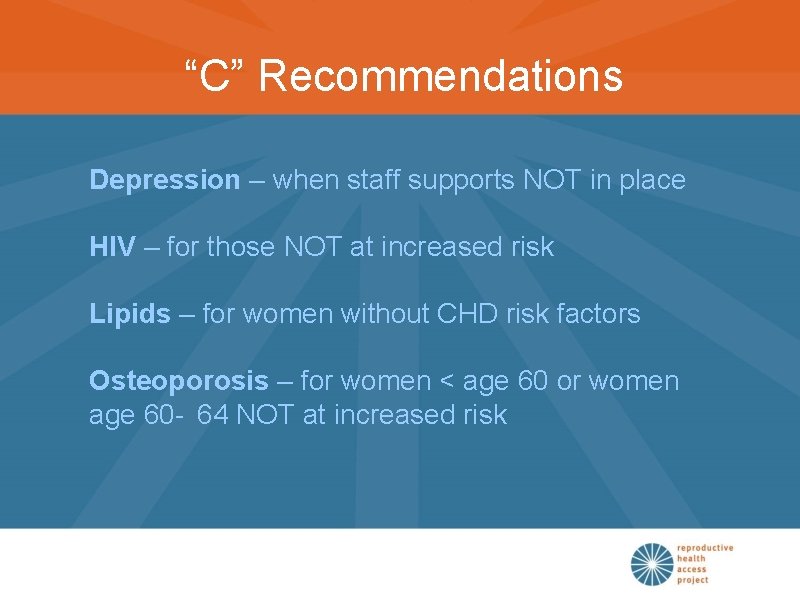 “C” Recommendations

Depression – when staff supports NOT in place

HIV – for those NOT at increased risk

Lipids – for women without CHD risk factors

Osteoporosis – for women < age 60 or women age 60- 64 NOT at increased risk

reproductive health access project